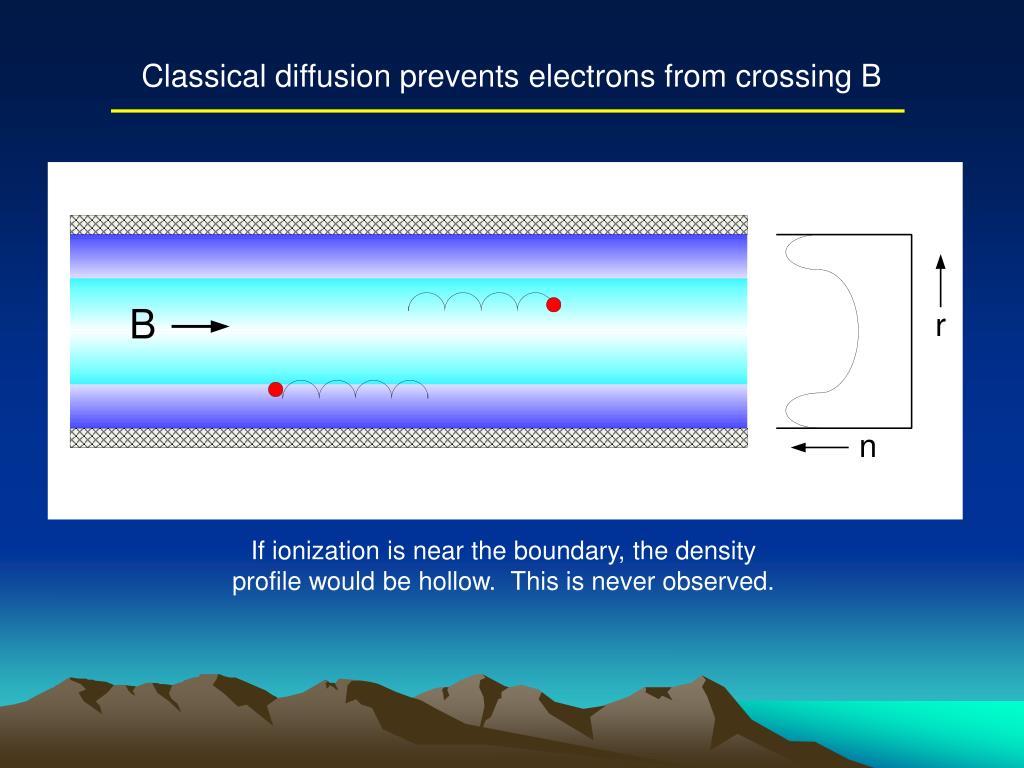 Classical diffusion prevents electrons from crossing B

B

r

n

If ionization is near the boundary, the density profile would be hollow. This is never observed.